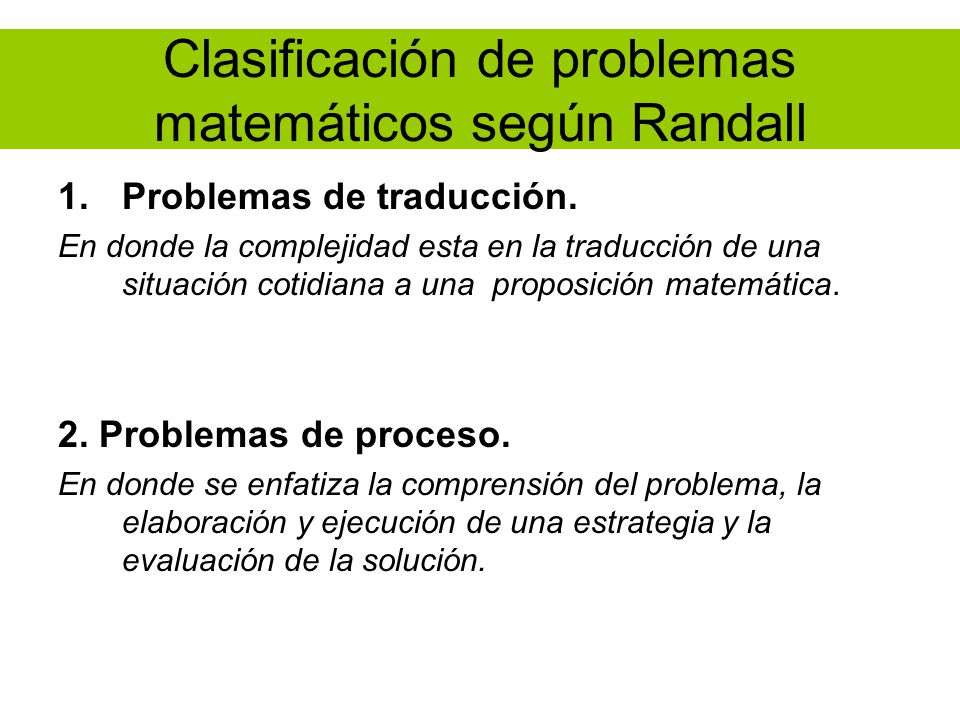 Clasificación de problemas matemáticos según Randall

1. Problemas de traducción.

En donde la complejidad esta en la traducción de una situación cotidiana a una proposición matemática.

2. Problemas de proceso.

En donde se enfatiza la comprensión del problema, la elaboración y ejecución de una estrategia y la evaluación de la solución.